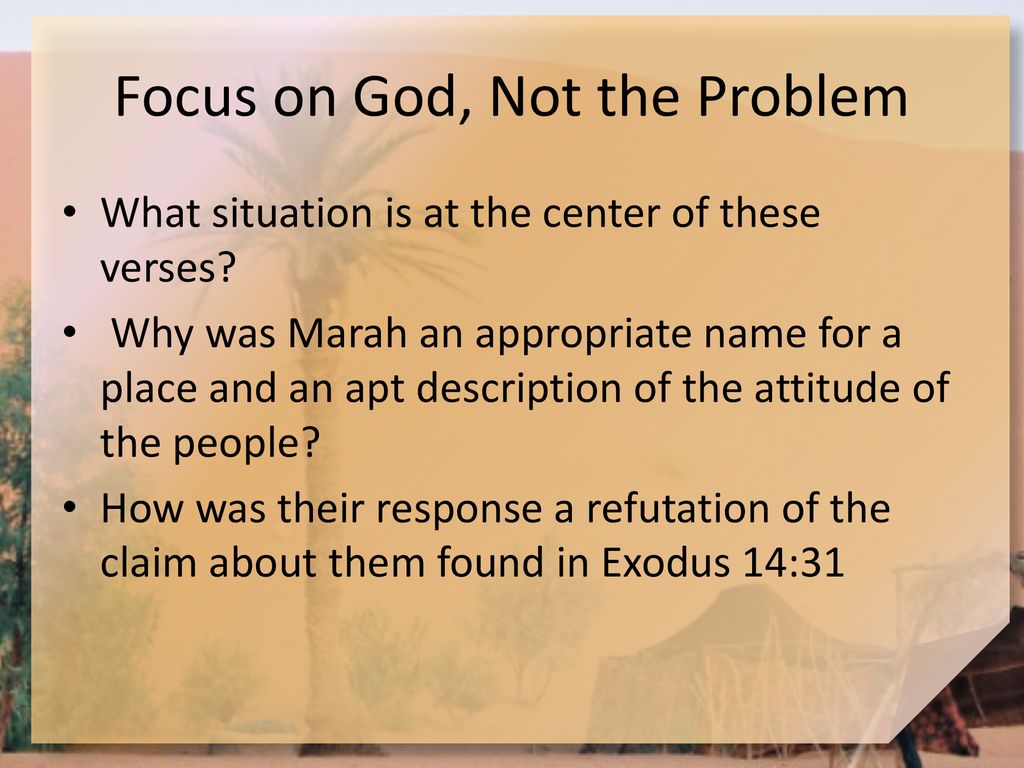 Focus on God, Not the Problem

• What situation is at the center of these verses?
• Why was Marah an appropriate name for a place and an apt description of the attitude of the people?
• How was their response a refutation of the claim about them found in Exodus 14:31